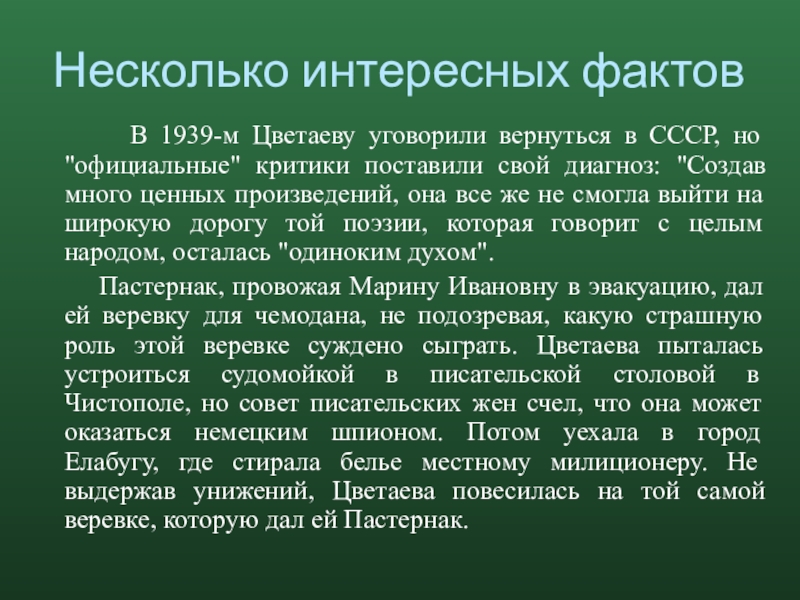 Несколько интересных фактов

В 1939-м Цветаеву уговорили вернуться в СССР, но "официальные" критики поставили свой диагноз: "Создав много ценных произведений, она все же не смогла выйти на широкую дорогу той поэзии, которая говорит с целым народом, осталась "одиноким духом".

Пастернак, провожая Марину Ивановну в эвакуацию, дал ей веревку для чемодана, не подозревая, какую страшную роль этой веревке суждено сыграть. Цветаева пыталась устроиться судомойкой в писательской столовой в Чистополе, но совет писательских жен счел, что она может оказаться немецким шпионом. Потом уехала в город Елабугу, где стирала белье местному милиционеру. Не выдержав унижений, Цветаева повесилась на той самой веревке, которую дал ей Пастернак.